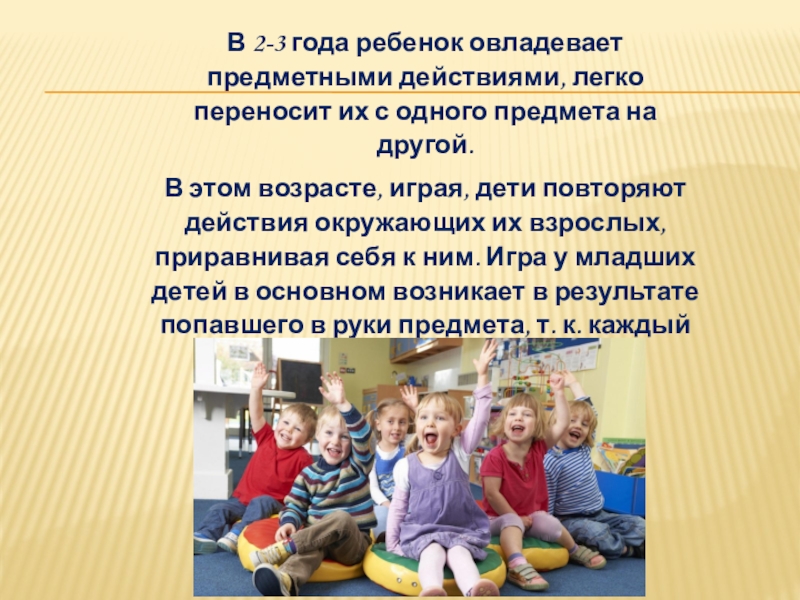 В 2-3 года ребенок овладевает предметными действиями, легко переносит их с одного предмета на другой.

В этом возрасте, играя, дети повторяют действия окружающих их взрослых, приравнивая себя к ним. Игра у младших детей в основном возникает в результате попавшего в руки предмета, т. к. каждый